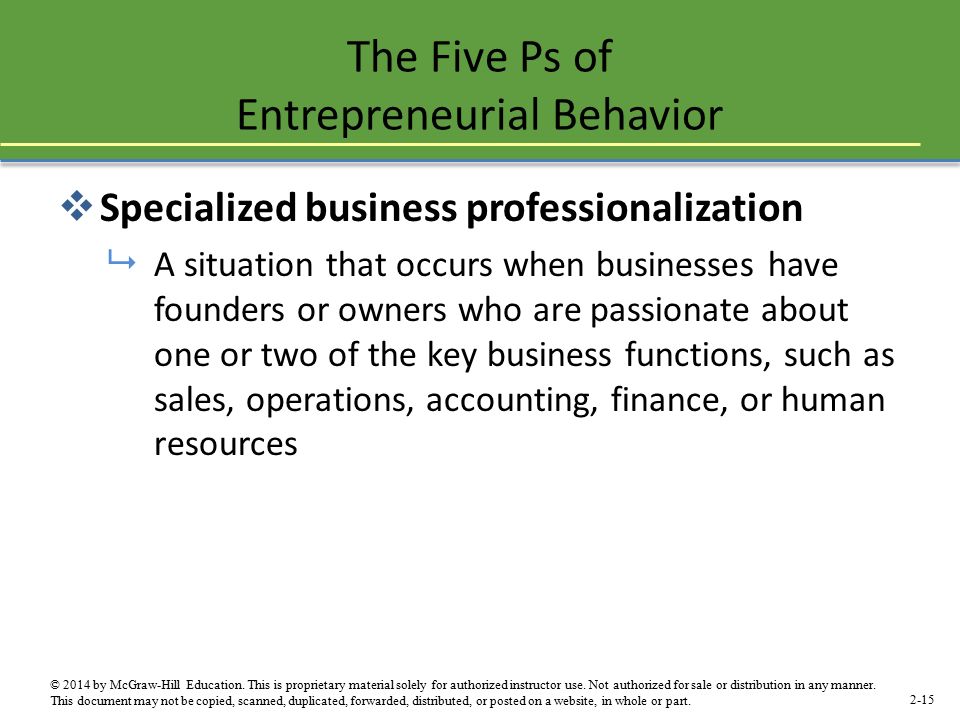 The Five Ps of Entrepreneurial Behavior

Specialized business professionalization

A situation that occurs when businesses have founders or owners who are passionate about one or two of the key business functions, such as sales, operations, accounting, finance, or human resources

© 2014 by McGraw-Hill Education. This is proprietary material solely for authorized instructor use. Not authorized for sale or distribution in any manner. This document may not be copied, scanned, duplicated, forwarded, distributed, or posted on a website, in whole or part.

2-15